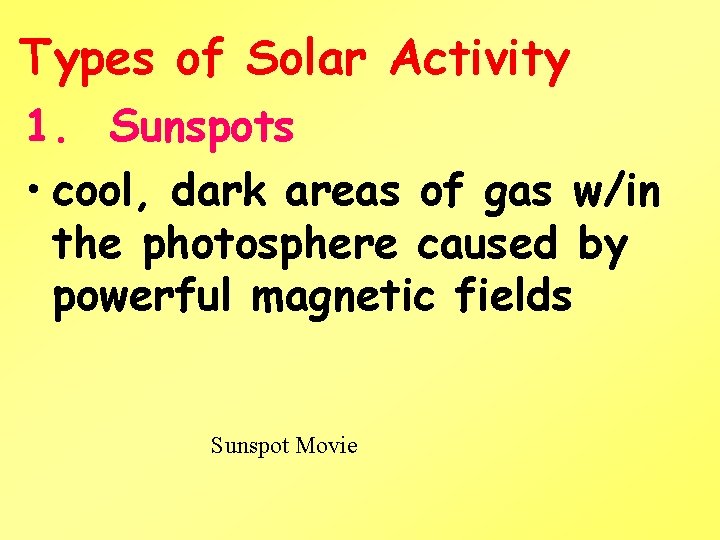 Types of Solar Activity

1. Sunspots

• cool, dark areas of gas w/in the photosphere caused by powerful magnetic fields

Sunspot Movie